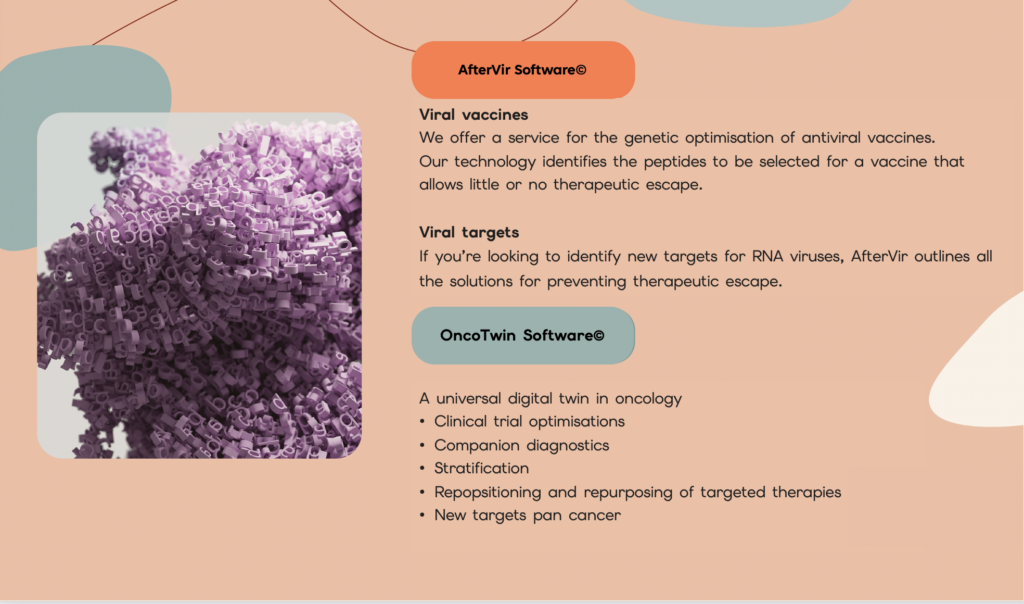 AfterVir Software©

Viral vaccines
We offer a service for the genetic optimisation of antiviral vaccines. Our technology identifies the peptides to be selected for a vaccine that allows little or no therapeutic escape.

Viral targets
If you're looking to identify new targets for RNA viruses, AfterVir outlines all the solutions for preventing therapeutic escape.

OncoTwin Software©

A universal digital twin in oncology
• Clinical trial optimisations
• Companion diagnostics
• Stratification
• Repopsitioning and repurposing of targeted therapies
• New targets pan cancer